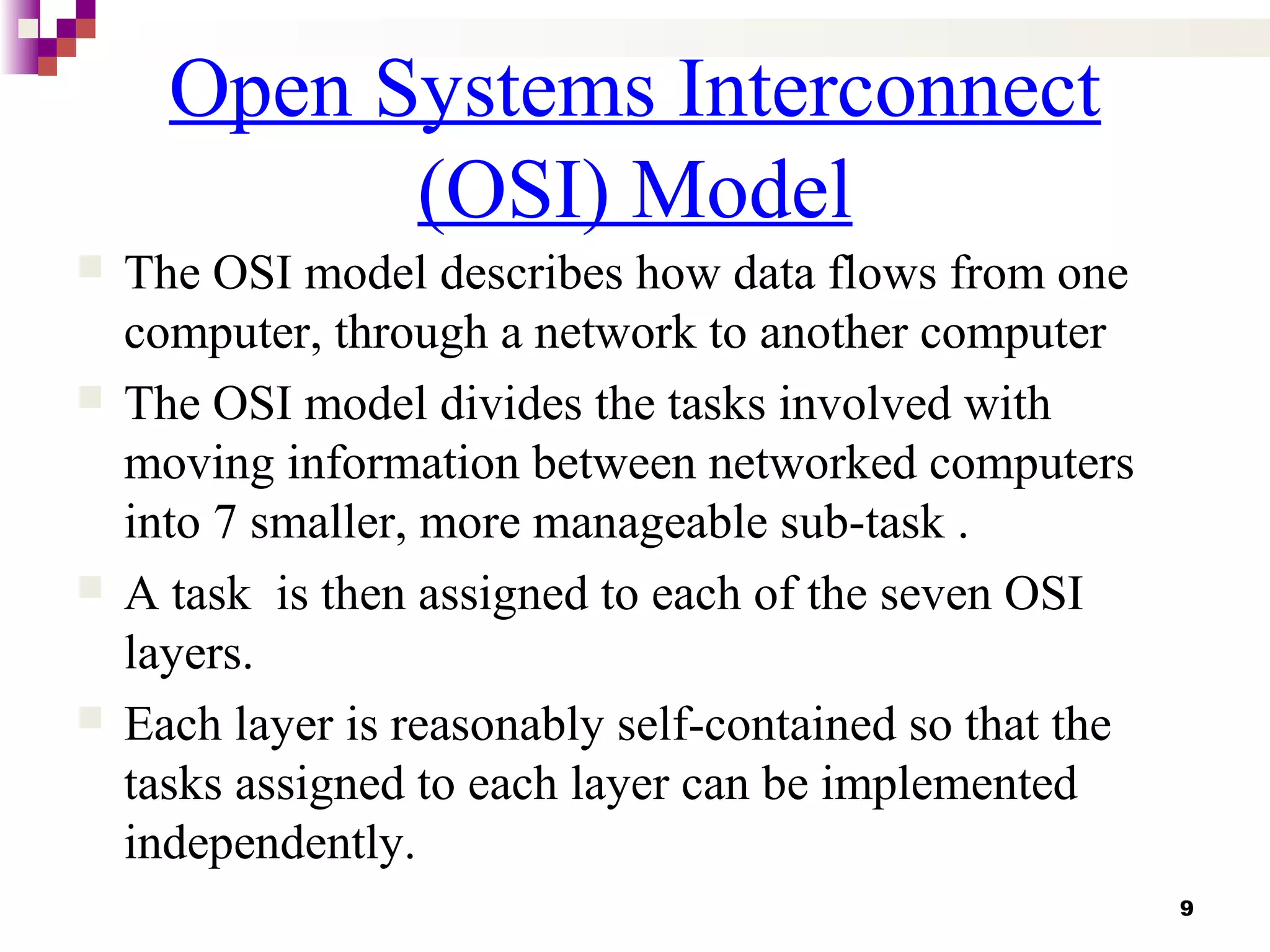 Open Systems Interconnect (OSI) Model

The OSI model describes how data flows from one computer, through a network to another computer

The OSI model divides the tasks involved with moving information between networked computers into 7 smaller, more manageable sub-task .

A task  is then assigned to each of the seven OSI layers.

Each layer is reasonably self-contained so that the tasks assigned to each layer can be implemented independently.

9